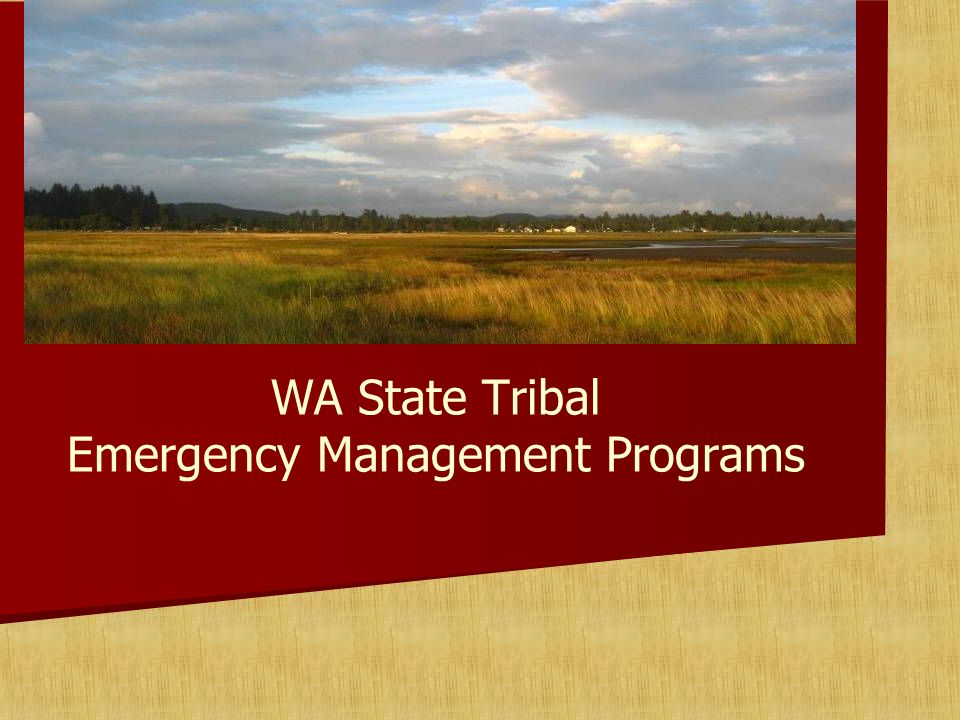 WA State Tribal
Emergency Management Programs